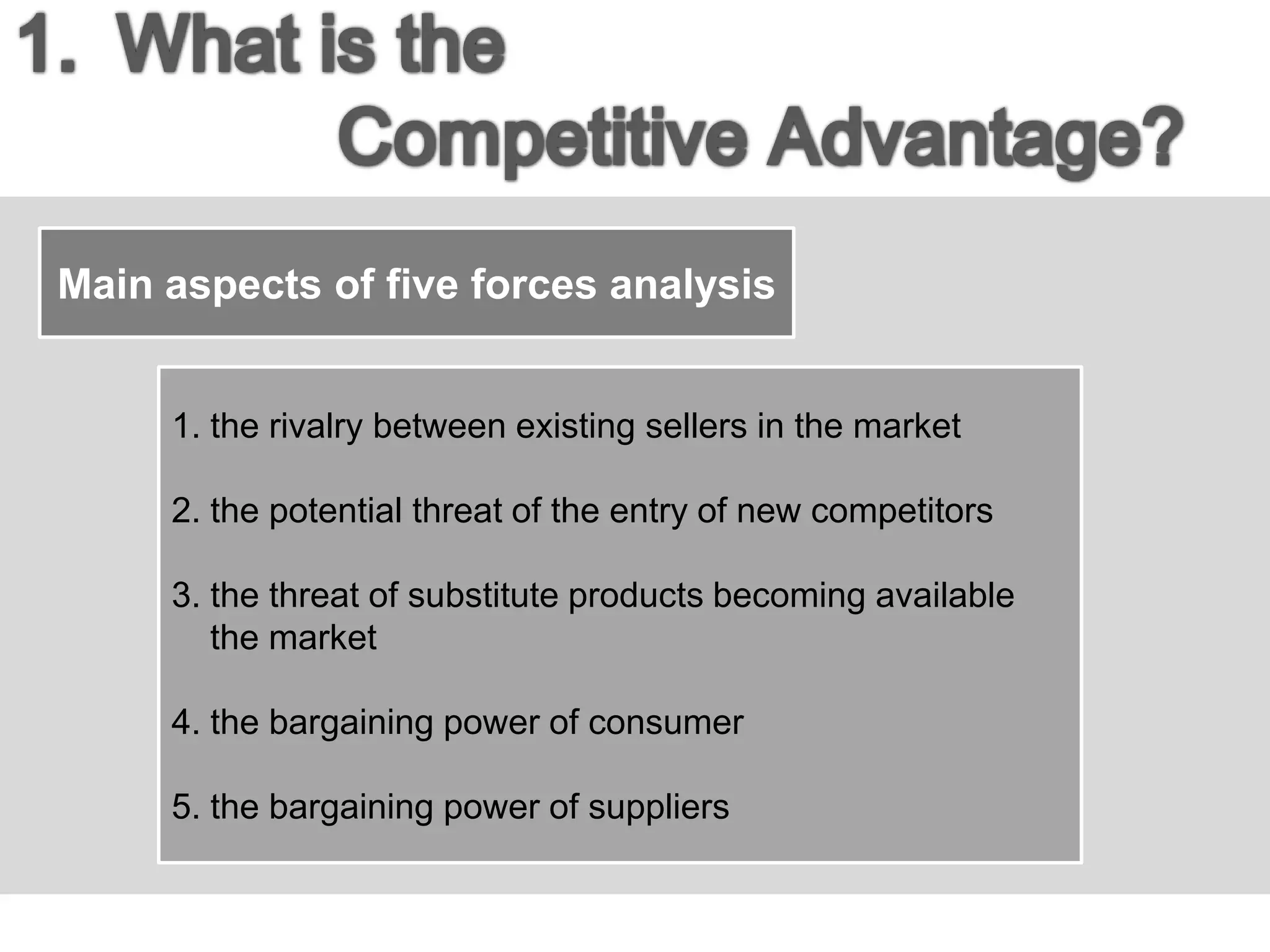 1. What is the Competitive Advantage?

Main aspects of five forces analysis

1. the rivalry between existing sellers in the market

2. the potential threat of the entry of new competitors

3. the threat of substitute products becoming available the market

4. the bargaining power of consumer

5. the bargaining power of suppliers